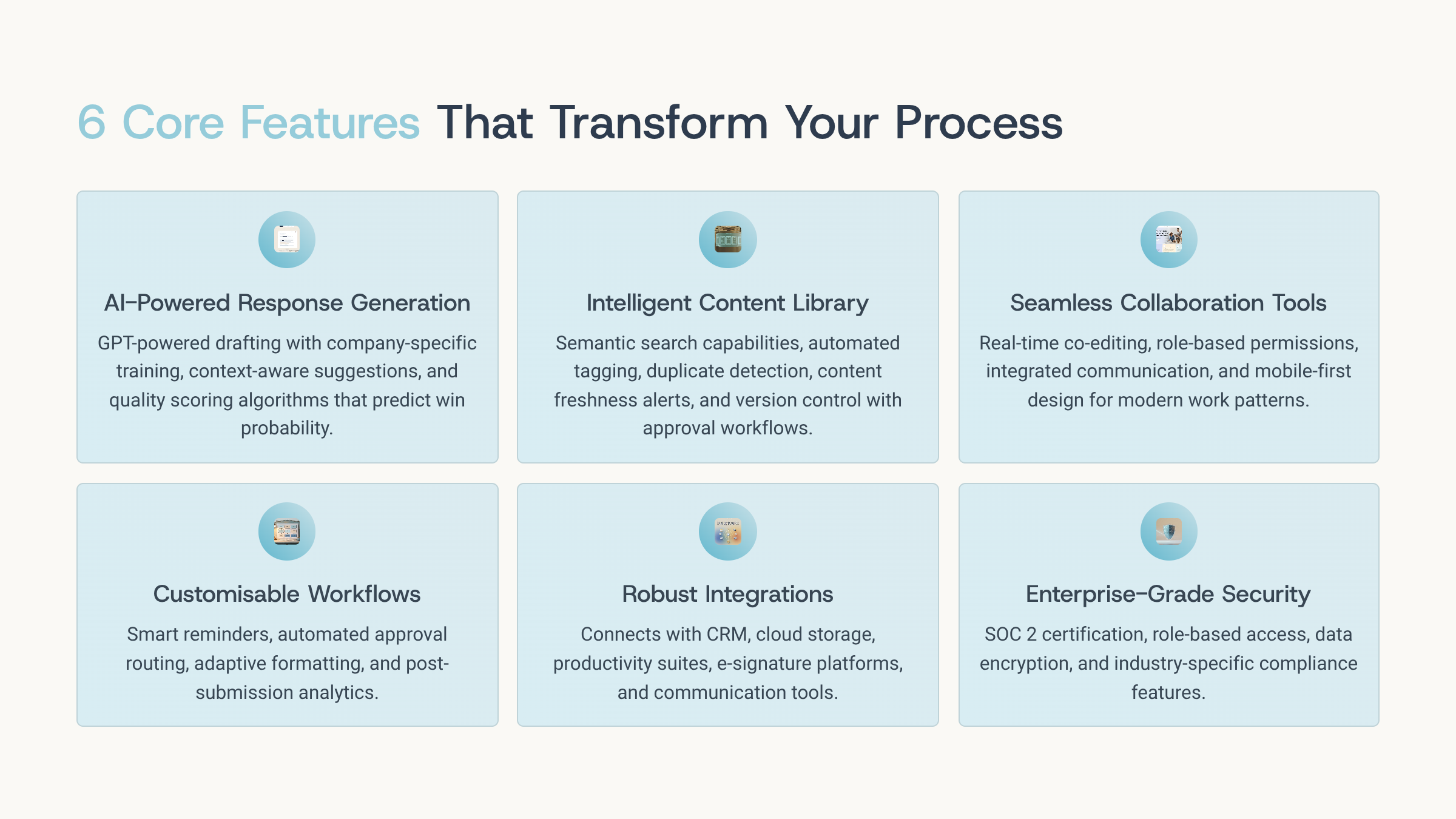 6 Core Features That Transform Your Process

AI-Powered Response Generation

GPT-powered drafting with company-specific training, context-aware suggestions, and quality scoring algorithms that predict win probability.

Intelligent Content Library

Semantic search capabilities, automated tagging, duplicate detection, content freshness alerts, and version control with approval workflows.

Seamless Collaboration Tools

Real-time co-editing, role-based permissions, integrated communication, and mobile-first design for modern work patterns.

Customisable Workflows

Smart reminders, automated approval routing, adaptive formatting, and post-submission analytics.

Robust Integrations

Connects with CRM, cloud storage, productivity suites, e-signature platforms, and communication tools.

Enterprise-Grade Security

SOC 2 certification, role-based access, data encryption, and industry-specific compliance features.